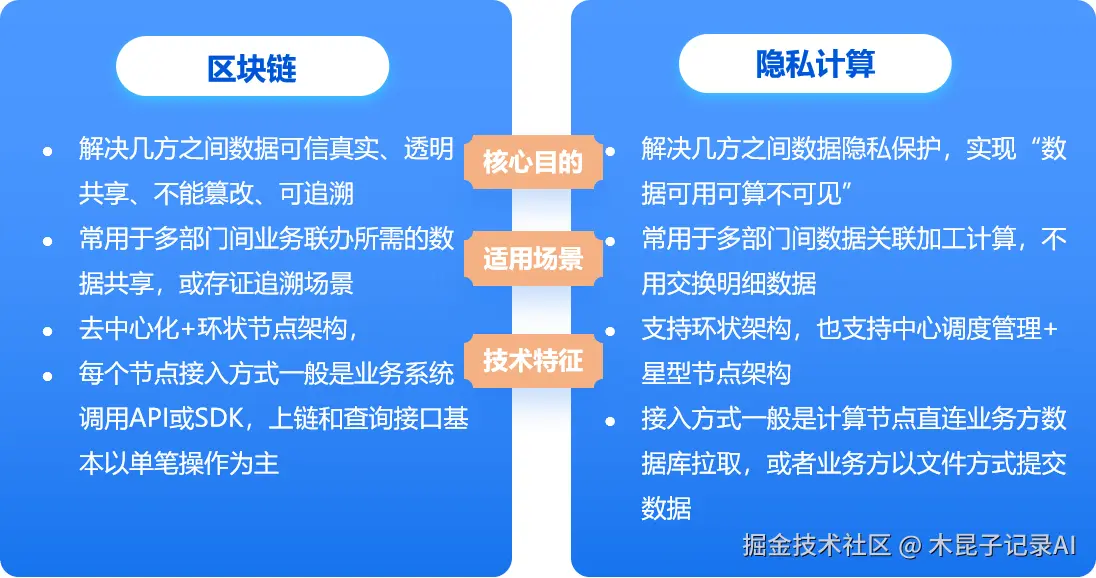 区块链

- 解决几方之间数据可信真实、透明共享、不能篡改、可追溯
- 常用于多部门间业务联办所需的数据共享，或存证追溯场景
- 去中心化+环状节点架构，
- 每个节点接入方式一般是业务系统调用API或SDK，上链和查询接口基本以单笔操作为主

核心目的

适用场景

技术特征

隐私计算

- 解决几方之间数据隐私保护，实现“数据可用可算不可见”
- 常用于多部门间数据关联加工计算，不用交换明细数据
- 支持环状架构，也支持中心调度管理+星型节点架构
- 接入方式一般是计算节点直连业务方数据库拉取，或者业务方以文件方式提交数据

掘金技术社区 @ 木昆子记录AI